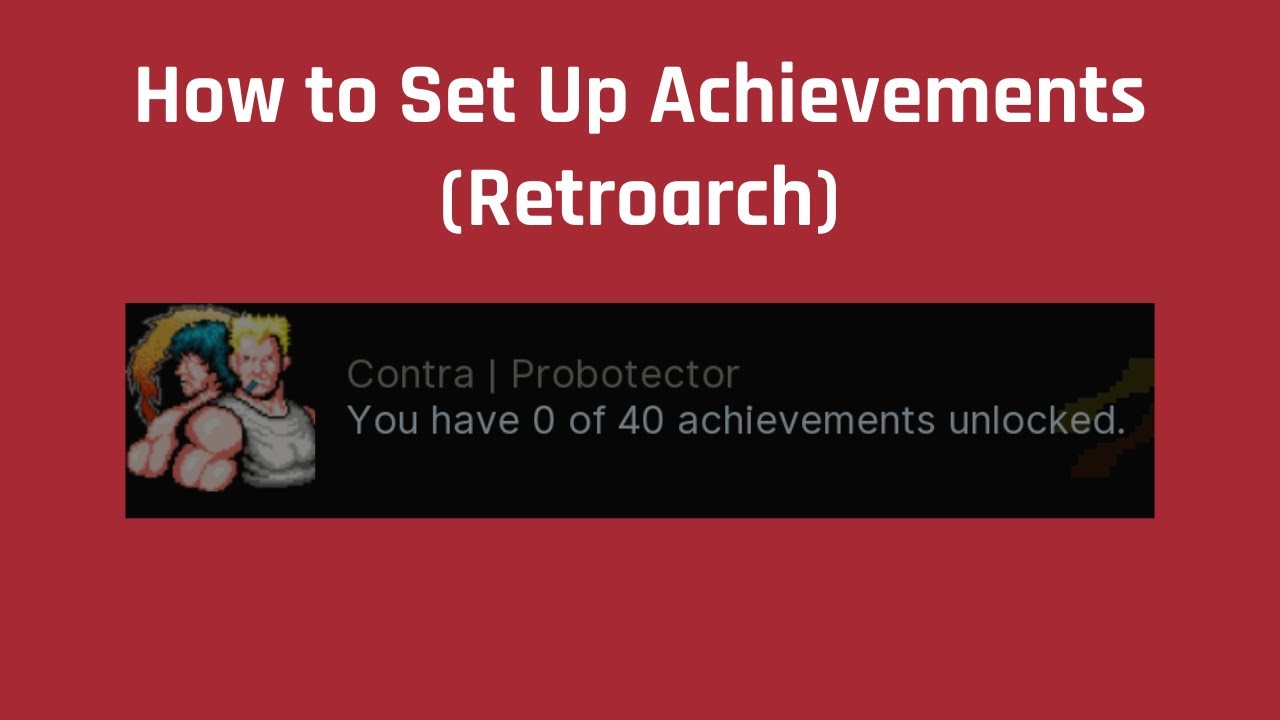 How to Set Up Achievements (Retroarch)

Contra | Probotector
You have 0 of 40 achievements unlocked.